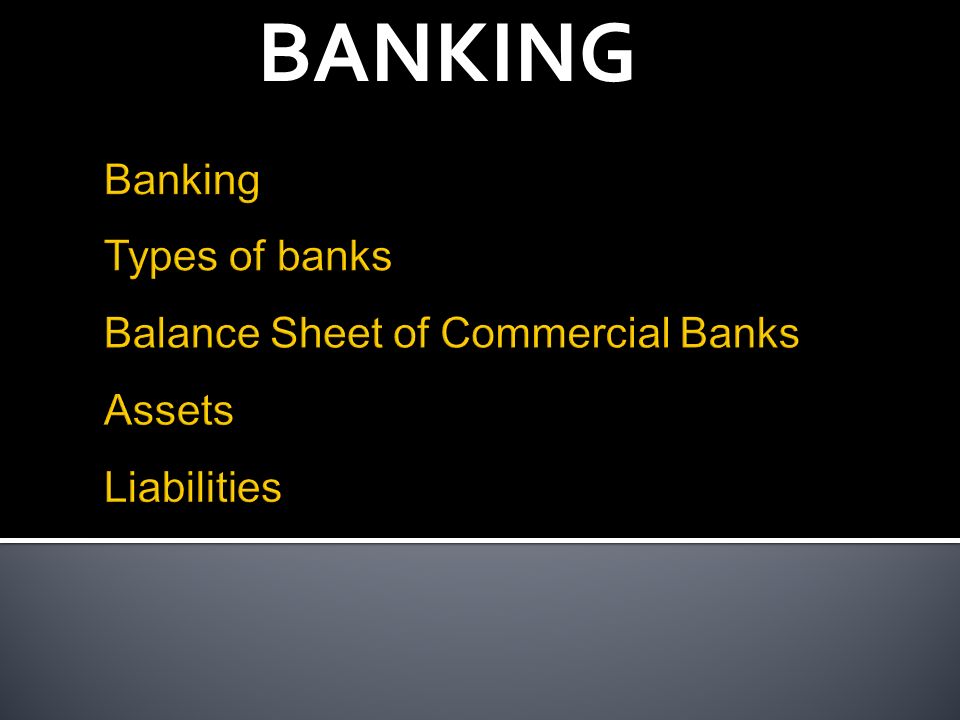 BANKING

Banking

Types of banks

Balance Sheet of Commercial Banks

Assets

Liabilities